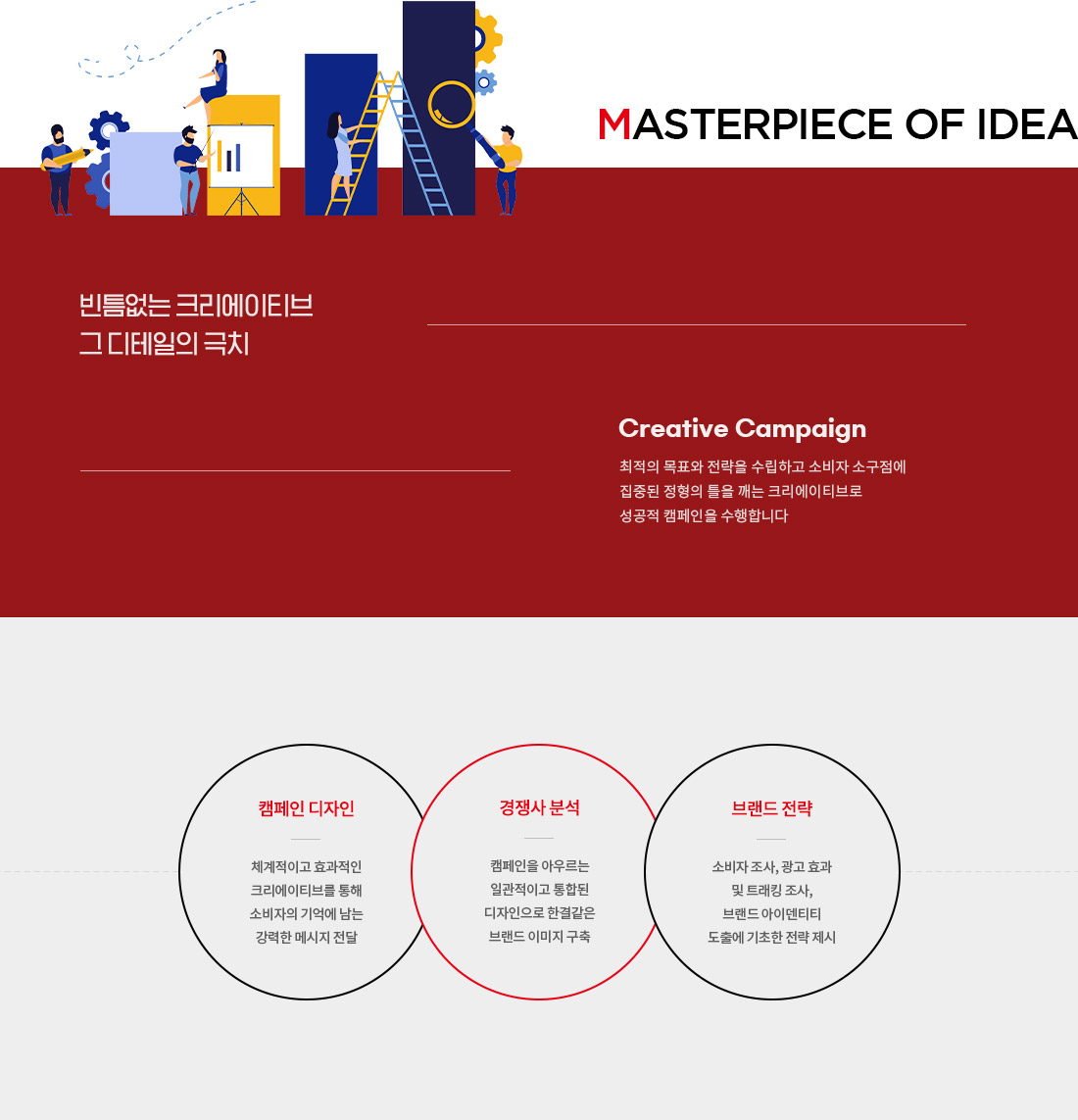 MASTERPIECE OF IDEA

빈틈없는 크리에이티브
그 디테일의 극치

Creative Campaign

최적의 목표와 전략을 수립하고 소비자 소구점에
집중된 정형의 틀을 깨는 크리에이티브로
성공적 캠페인을 수행합니다

캠페인 디자인

체계적이고 효과적인
크리에이티브를 통해
소비자의 기억에 남는
강력한 메시지 전달

경쟁사 분석

캠페인을 아우르는
일관적이고 통합된
디자인으로 한결같은
브랜드 이미지 구축

브랜드 전략

소비자 조사, 광고 효과
및 트래킹 조사,
브랜드 아이덴티티
도출에 기초한 전략 제시